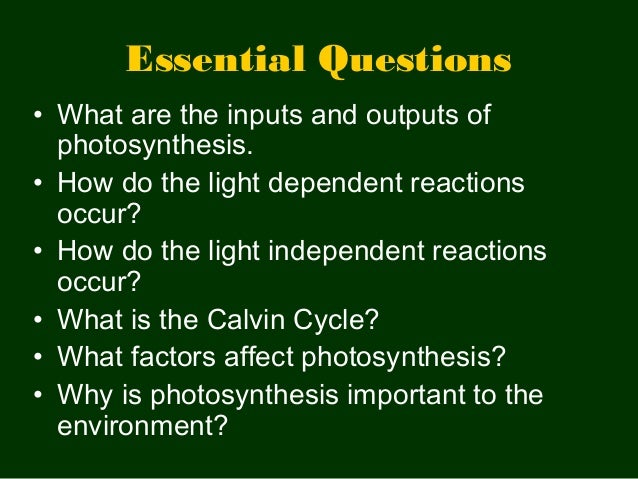 Essential Questions

• What are the inputs and outputs of photosynthesis.
• How do the light dependent reactions occur?
• How do the light independent reactions occur?
• What is the Calvin Cycle?
• What factors affect photosynthesis?
• Why is photosynthesis important to the environment?